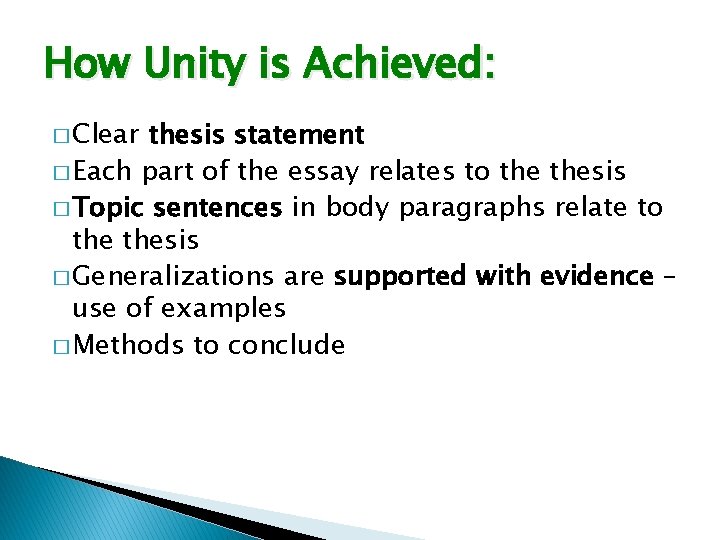 How Unity is Achieved:

□ Clear thesis statement
□ Each part of the essay relates to the thesis
□ Topic sentences in body paragraphs relate to the thesis
□ Generalizations are supported with evidence – use of examples
□ Methods to conclude